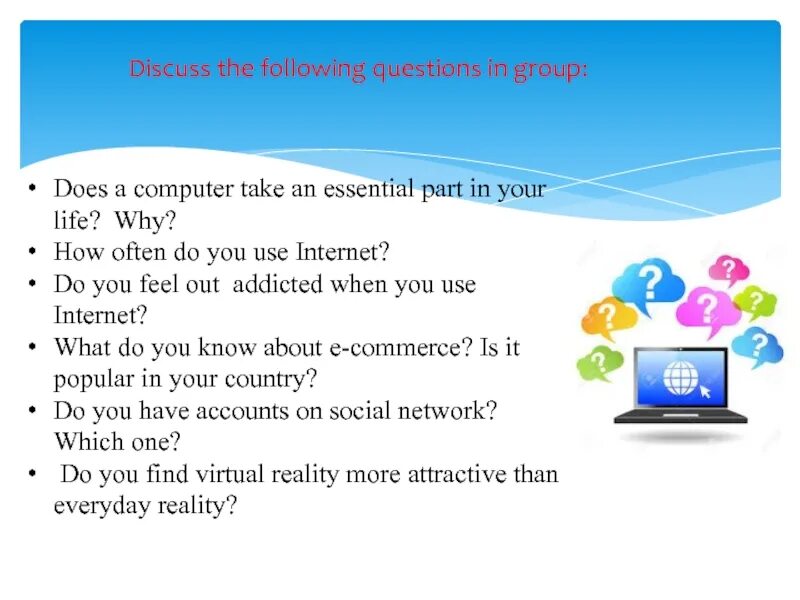 Discuss the following questions in group:

• Does a computer take an essential part in your life? Why?
• How often do you use Internet?
• Do you feel out addicted when you use Internet?
• What do you know about e-commerce? Is it popular in your country?
• Do you have accounts on social network? Which one?
• Do you find virtual reality more attractive than everyday reality?

?
?
?
?
?
?
?